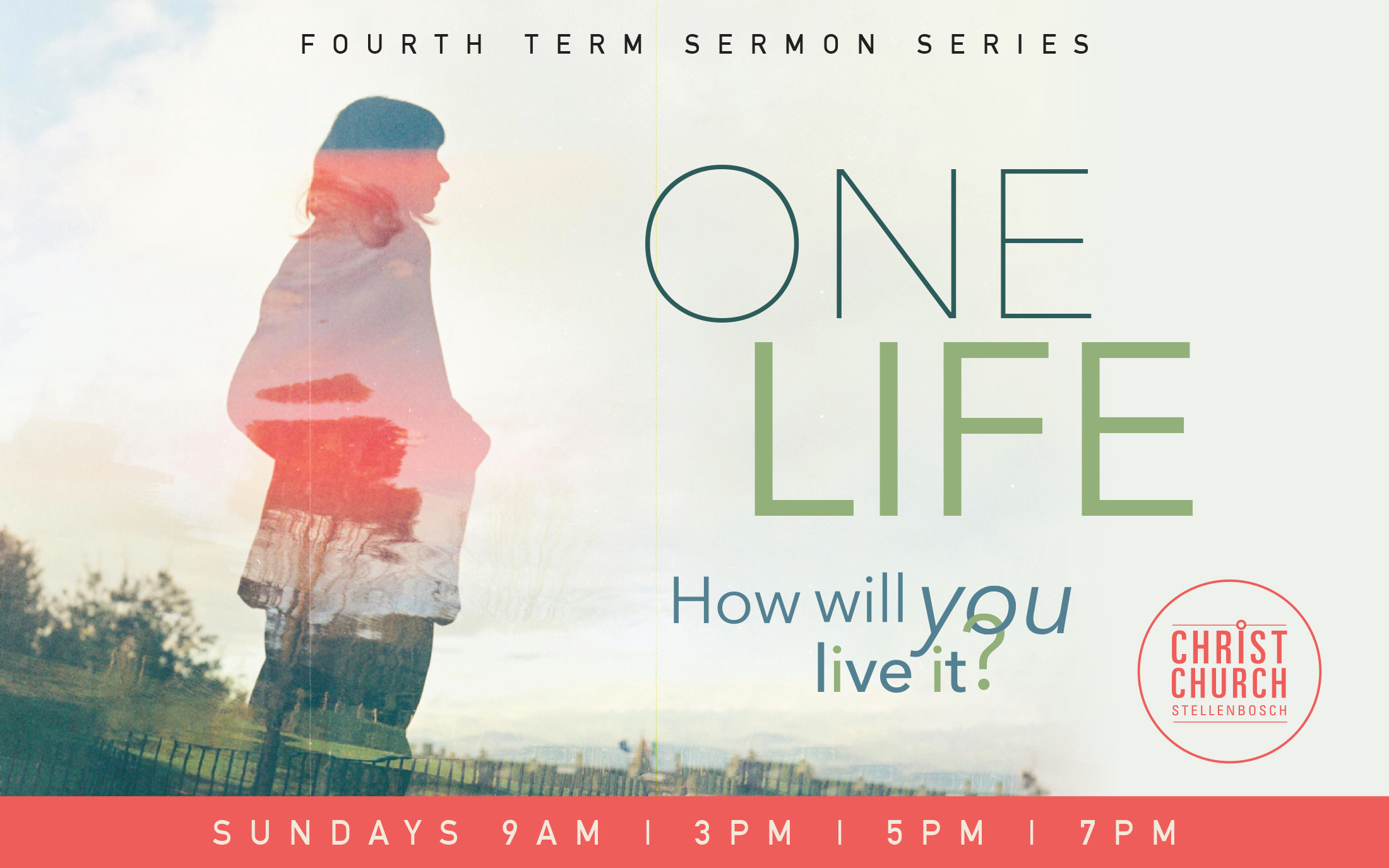 FOURTH TERM SERMON SERIES

ONE LIFE

How will you live it?

CHRIST CHURCH STELLENBOSCH

SUNDAYS 9AM | 3PM | 5PM | 7PM